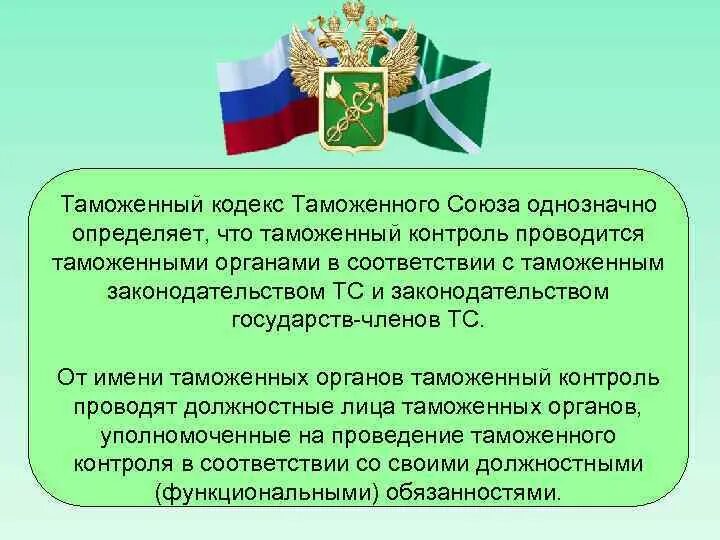 Таможенный кодекс Таможенного Союза однозначно определяет, что таможенный контроль проводится таможенными органами в соответствии с таможенным законодательством ТС и законодательством государств-членов ТС.

От имени таможенных органов таможенный контроль проводят должностные лица таможенных органов, уполномоченные на проведение таможенного контроля в соответствии со своими должностными (функциональными) обязанностями.